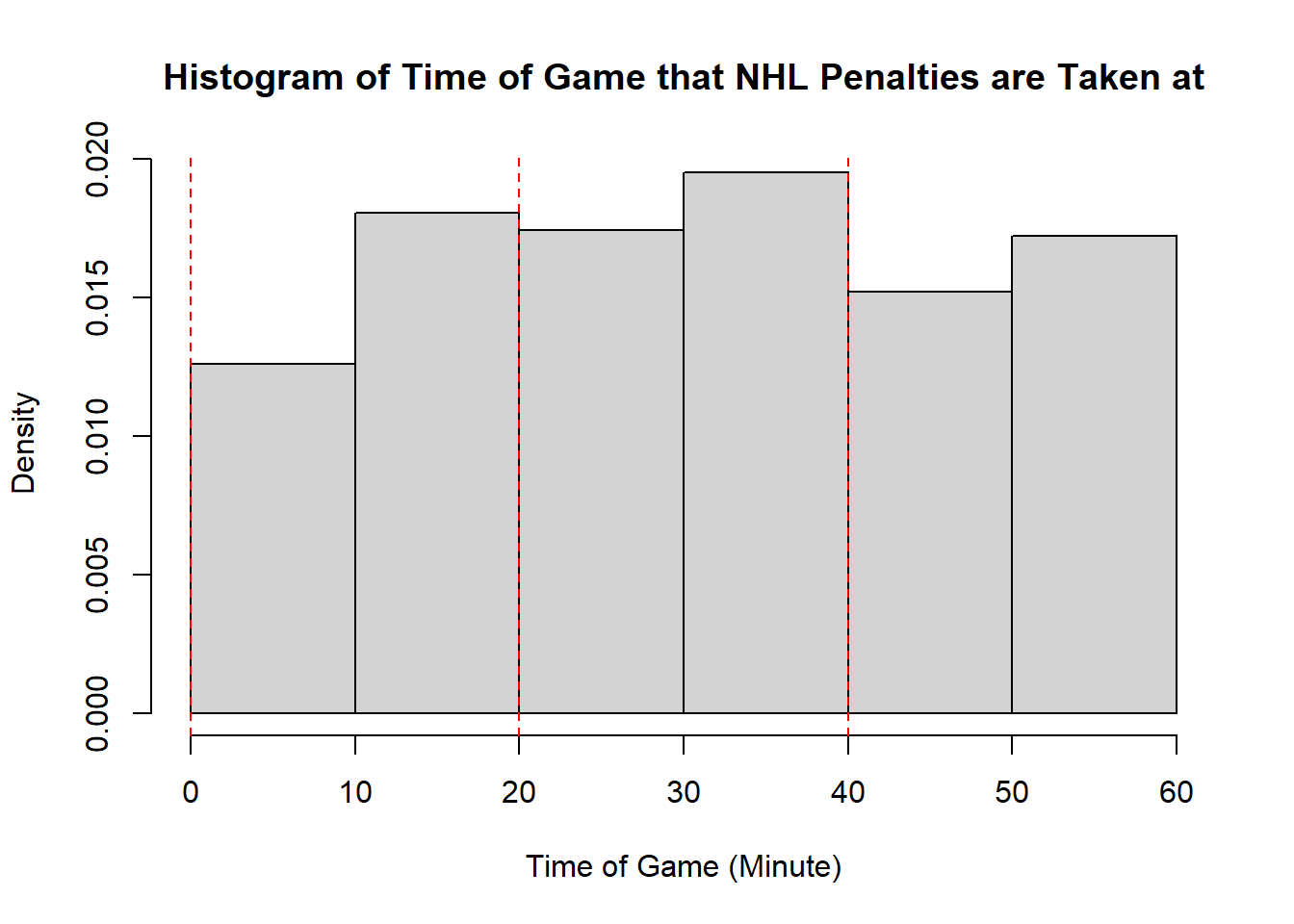 Histogram of Time of Game that NHL Penalties are Taken at

Density

0.020
0.015
0.010
0.005
0.000

0
10
20
30
40
50
60

Time of Game (Minute)